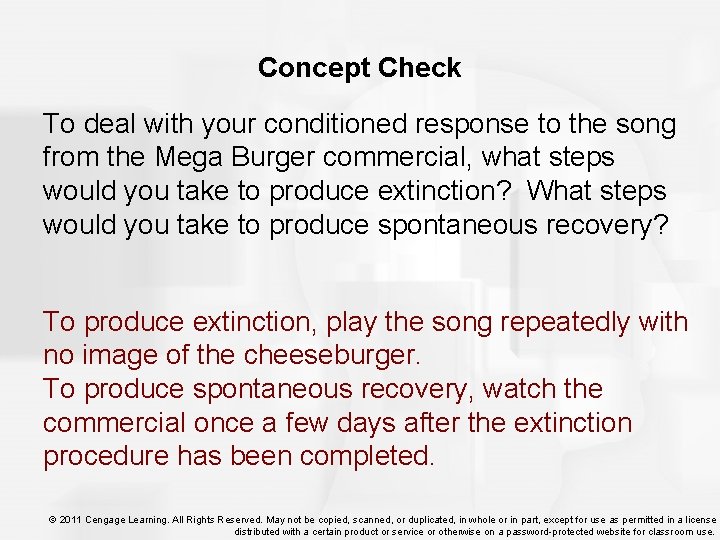 Concept Check

To deal with your conditioned response to the song from the Mega Burger commercial, what steps would you take to produce extinction? What steps would you take to produce spontaneous recovery?

To produce extinction, play the song repeatedly with no image of the cheeseburger.
To produce spontaneous recovery, watch the commercial once a few days after the extinction procedure has been completed.

© 2011 Cengage Learning. All Rights Reserved. May not be copied, scanned, or duplicated, in whole or in part, except for use as permitted in a license distributed with a certain product or service or otherwise on a password-protected website for classroom use.